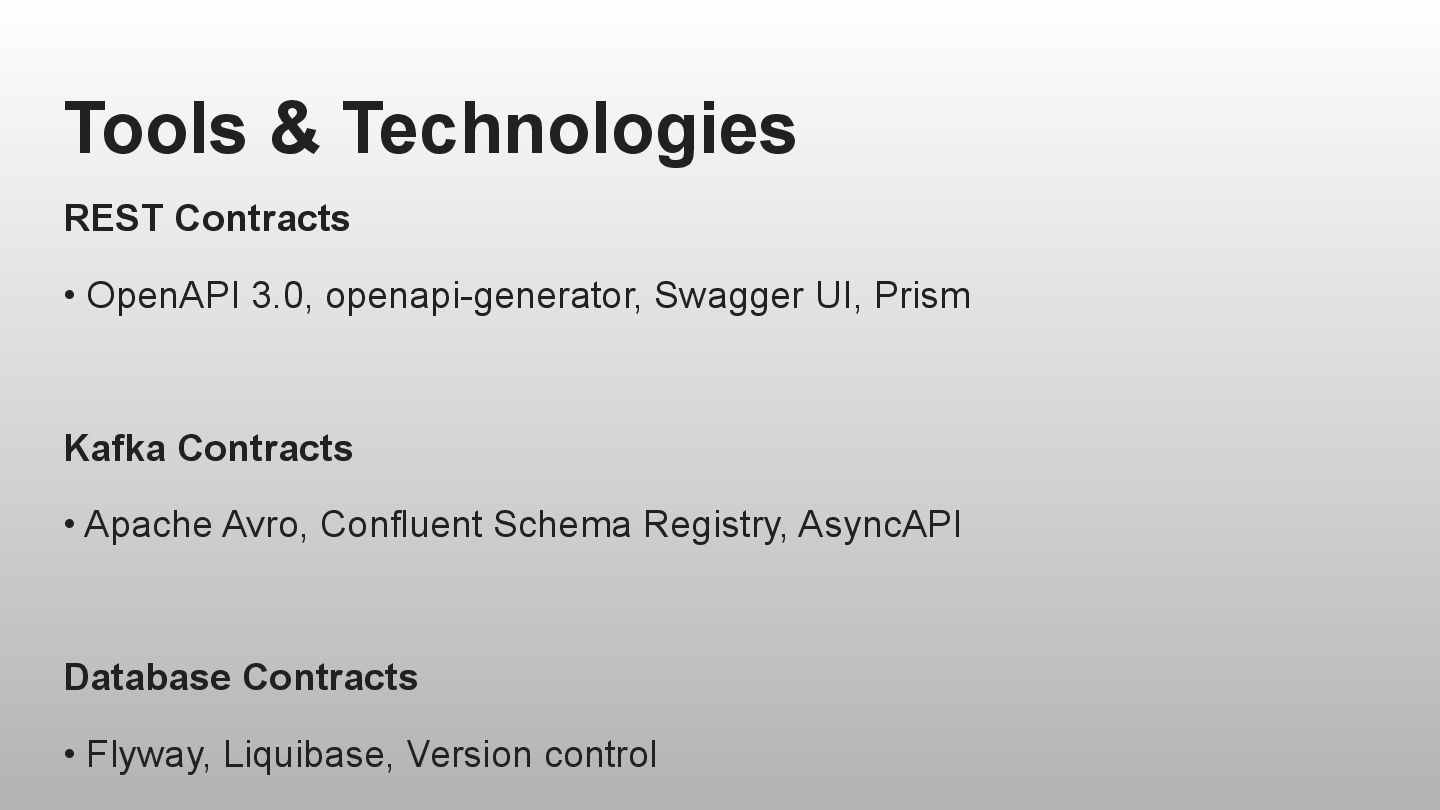 Tools & Technologies

REST Contracts

• OpenAPI 3.0, openapi-generator, Swagger UI, Prism

Kafka Contracts

• Apache Avro, Confluent Schema Registry, AsyncAPI

Database Contracts

• Flyway, Liquibase, Version control